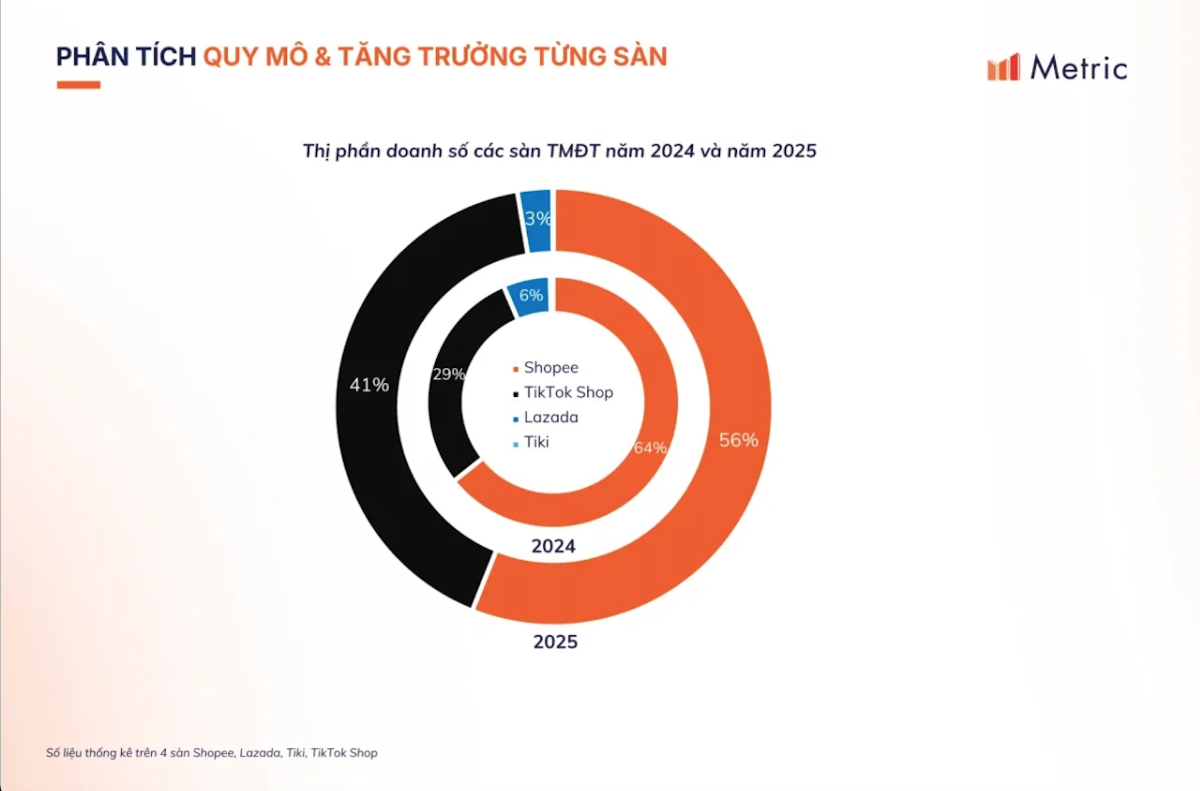 PHÂN TÍCH QUY MÔ & TĂNG TRƯỞNG TỪNG SÀN

Metric

Thị phần doanh số các sàn TMĐT năm 2024 và năm 2025

3%

6%

41%

29%

Shopee
TikTok Shop
Lazada
Tiki

64%

56%

2024

2025

Số liệu thống kê trên 4 sàn Shopee, Lazada, Tiki, TikTok Shop